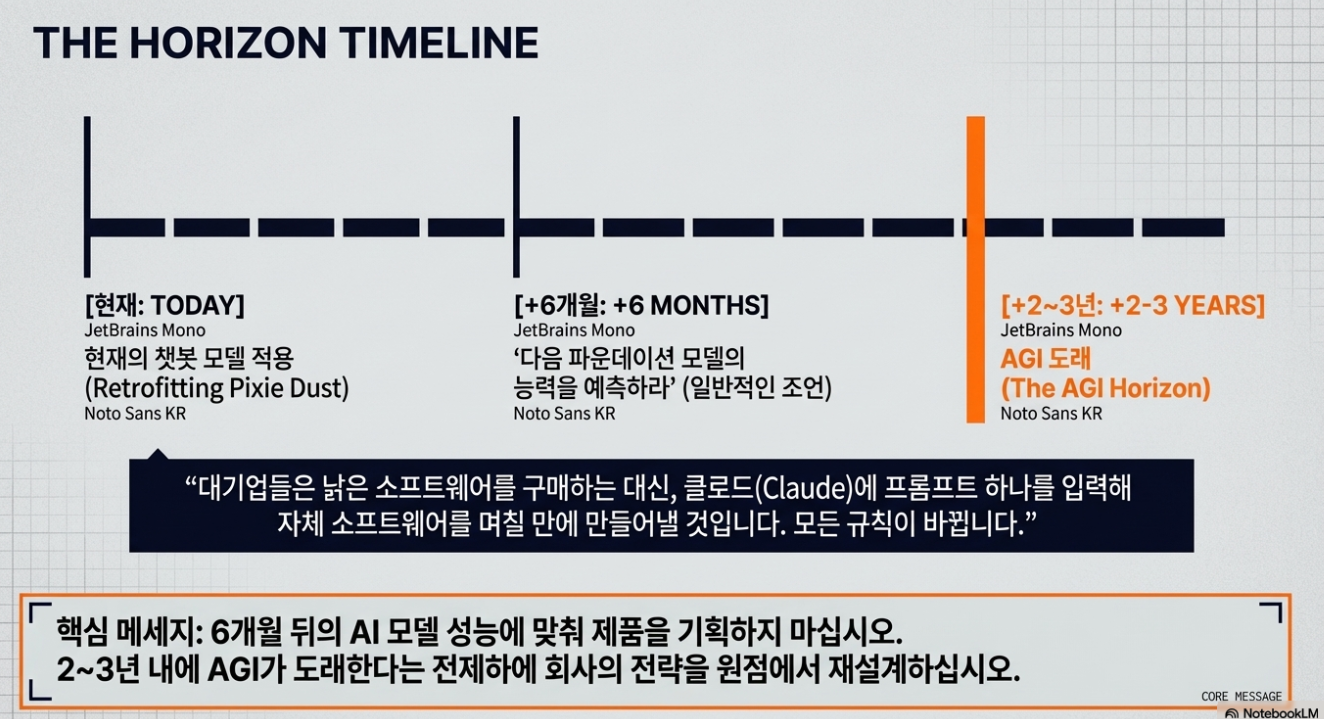 THE HORIZON TIMELINE

[현재: TODAY]
JetBrains Mono
현재의 챗봇 모델 적용 (Retrofitting Pixie Dust)
Noto Sans KR

[+6개월: +6 MONTHS]
JetBrains Mono
'다음 파운데이션 모델의 능력을 예측하라' (일반적인 조언)
Noto Sans KR

[+2~3년: +2-3 YEARS]
JetBrains Mono
AGI 도래 (The AGI Horizon)
Noto Sans KR

"대기업들은 낡은 소프트웨어를 구매하는 대신, 클로드(Claude)에 프롬프트 하나를 입력해 자체 소프트웨어를 며칠 만에 만들어낼 것입니다. 모든 규칙이 바뀝니다."

핵심 메세지: 6개월 뒤의 AI 모델 성능에 맞춰 제품을 기획하지 마십시오.
2~3년 내에 AGI가 도래한다는 전제하에 회사의 전략을 원점에서 재설계하십시오.

CORE MESSAGE

NotebookLM